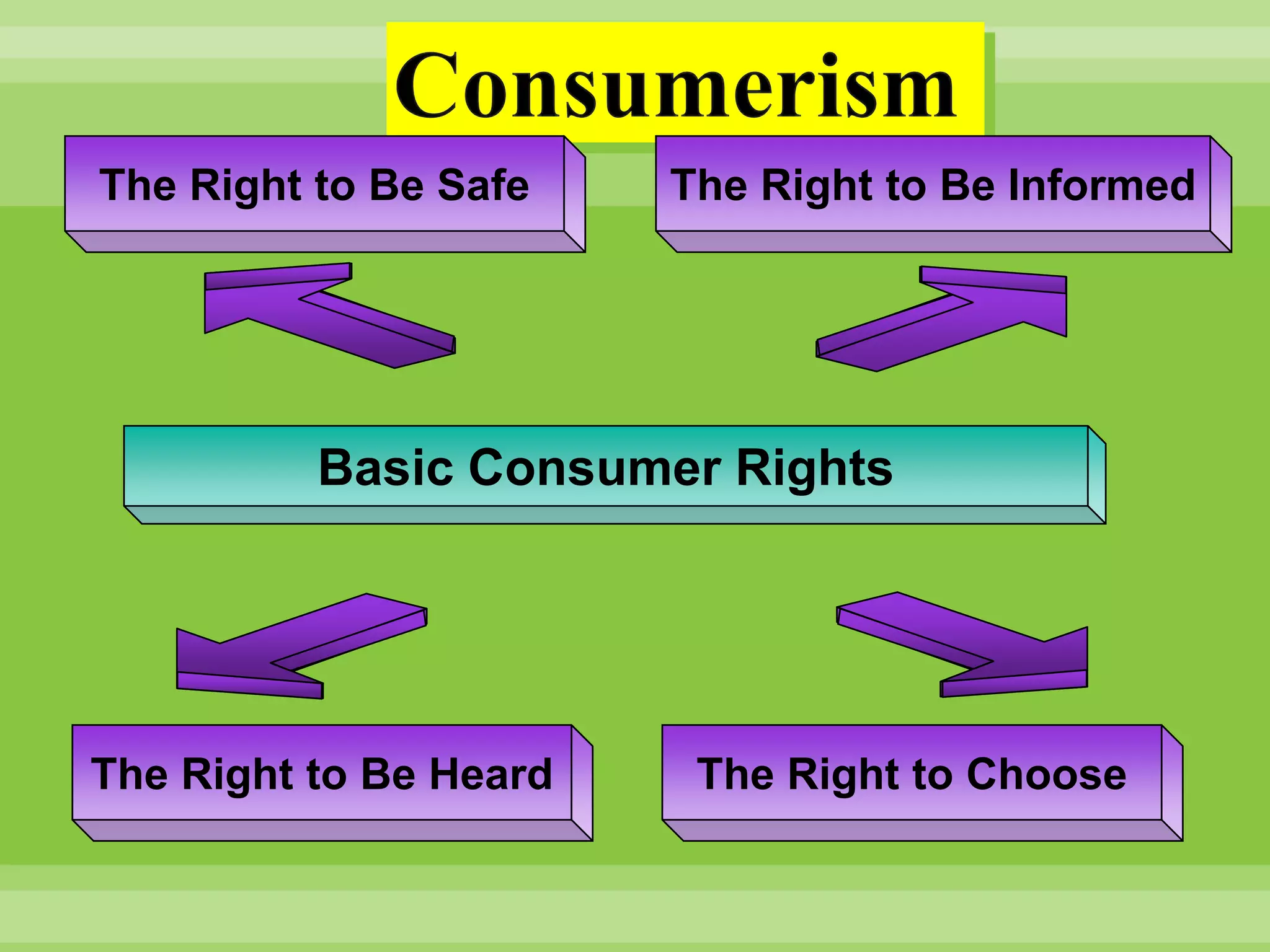 Consumerism

The Right to Be Safe

The Right to Be Informed

Basic Consumer Rights

The Right to Be Heard

The Right to Choose